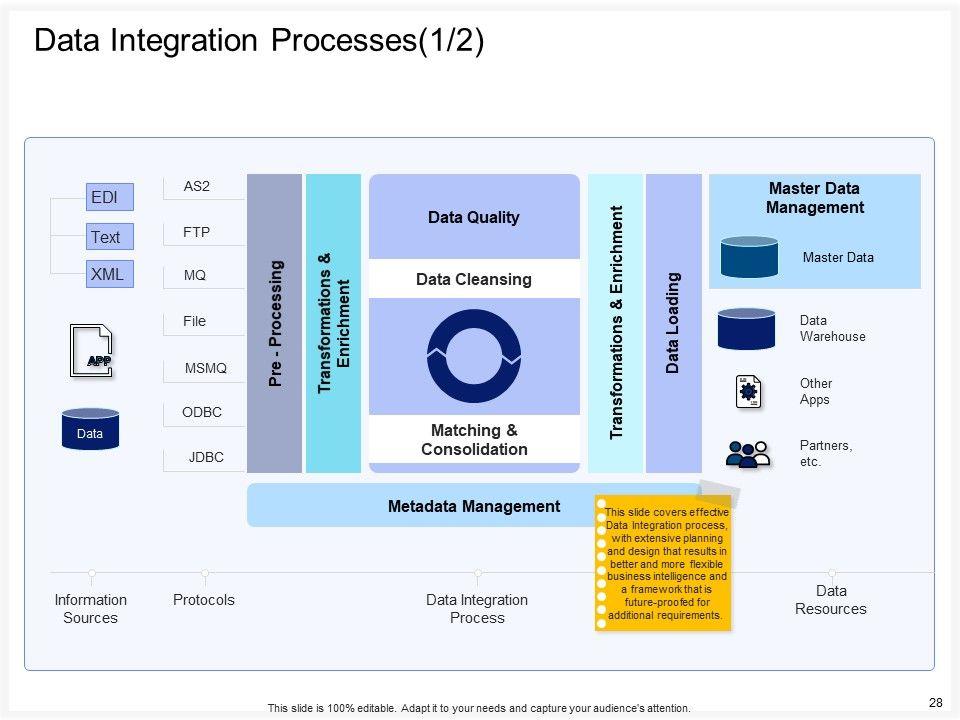 Data Integration Processes(1/2)

EDI
Text
XML

APP

Data

AS2
FTP
MQ
File
MSMQ
ODBC
JDBC

Pre - Processing

Transformations & Enrichment

Data Quality

Data Cleansing

Matching & Consolidation

Transformations & Enrichment

Data Loading

Master Data Management

Master Data

Data Warehouse

Other Apps

Partners, etc.

Metadata Management

This slide covers effective Data Integration process, with extensive planning and design that results in better and more flexible business intelligence and a framework that is future-proofed for additional requirements.

Information Sources

Protocols

Data Integration Process

Data Resources

This slide is 100% editable. Adapt it to your needs and capture your audience's attention.

28